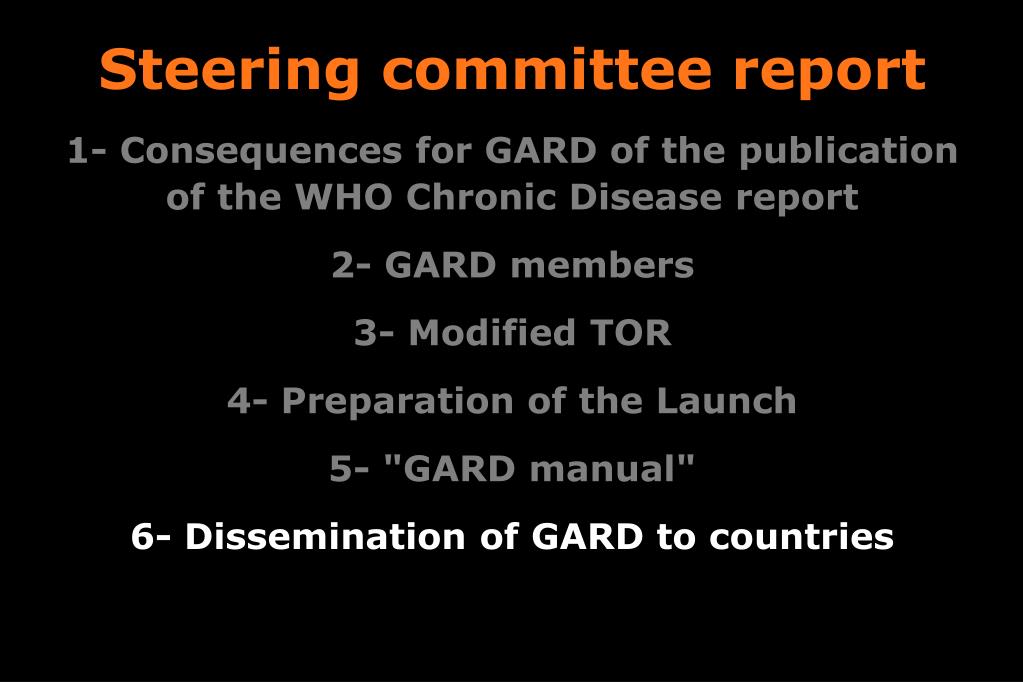 Steering committee report

1- Consequences for GARD of the publication of the WHO Chronic Disease report

2- GARD members

3- Modified TOR

4- Preparation of the Launch

5- "GARD manual"

6- Dissemination of GARD to countries